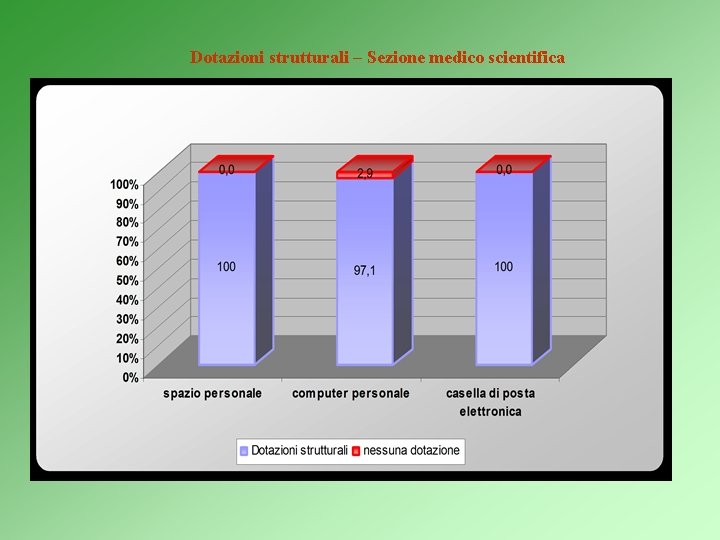 Dotazioni strutturali – Sezione medico scientifica

100%
90%
80%
70%
60%
50%
40%
30%
20%
10%
0%

0,0
100
2,9
97,1
0,0
100

spazio personale
computer personale
casella di posta elettronica

Dotazioni strutturali
nessuna dotazione